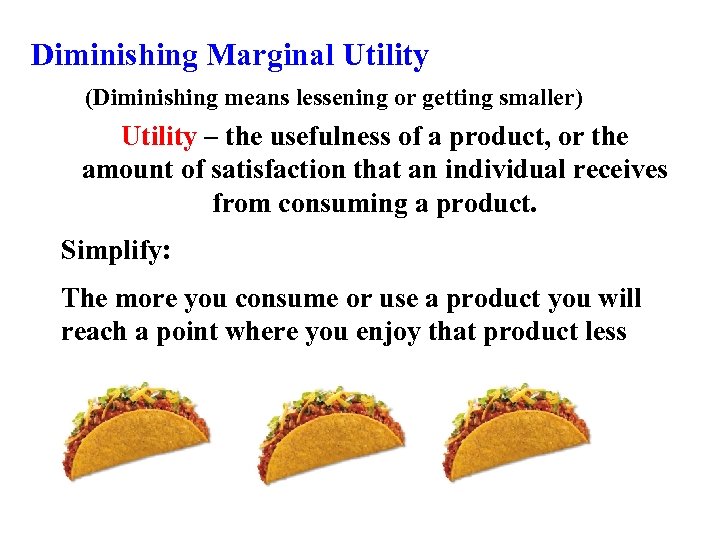 Diminishing Marginal Utility

(Diminishing means lessening or getting smaller)

Utility – the usefulness of a product, or the amount of satisfaction that an individual receives from consuming a product.

Simplify:

The more you consume or use a product you will reach a point where you enjoy that product less